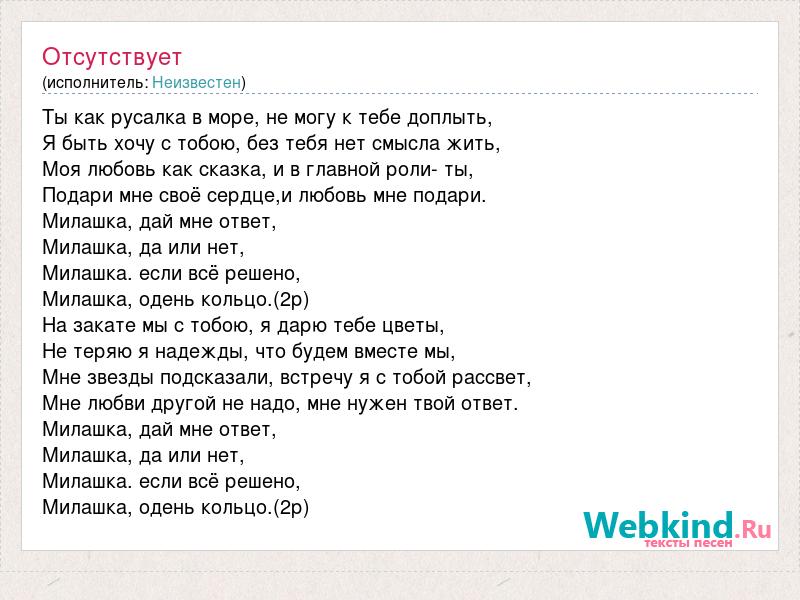 Отсутствует
(исполнитель: Неизвестен)

Ты как русалка в море, не могу к тебе доплыть,
Я быть хочу с тобою, без тебя нет смысла жить,
Моя любовь как сказка, и в главной роли- ты,
Подари мне своё сердце,и любовь мне подари.
Милашка, дай мне ответ,
Милашка, да или нет,
Милашка. если всё решено,
Милашка, одень кольцо.(2р)
На закате мы с тобою, я дарю тебе цветы,
Не теряю я надежды, что будем вместе мы,
Мне звезды подсказали, встречу я с тобой рассвет,
Мне любви другой не надо, мне нужен твой ответ.
Милашка, дай мне ответ,
Милашка, да или нет,
Милашка. если всё решено,
Милашка, одень кольцо.(2р)

Webkind.Ru
тексты песен